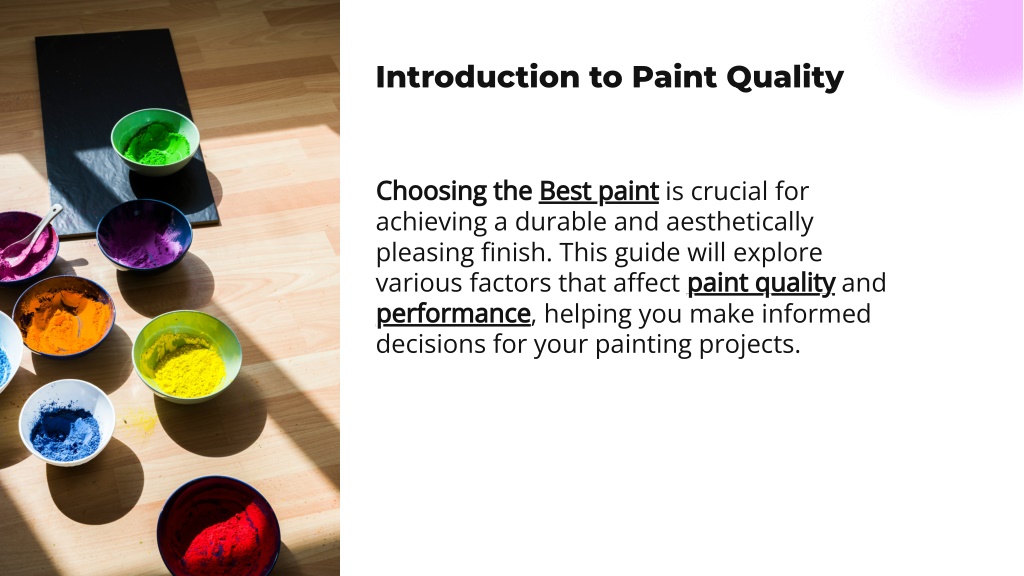 Introduction to Paint Quality

Choosing the Best paint is crucial for achieving a durable and aesthetically pleasing finish. This guide will explore various factors that affect paint quality and performance, helping you make informed decisions for your painting projects.